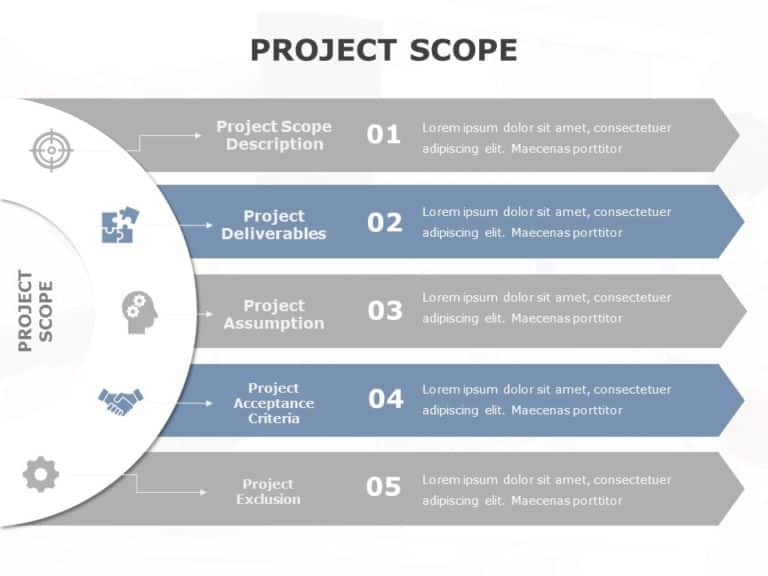 PROJECT SCOPE

PROJECT SCOPE

Project Scope Description 01 Lorem ipsum dolor sit amet, consectetuer adipiscing elit. Maecenas porttitor

Project Deliverables 02 Lorem ipsum dolor sit amet, consectetuer adipiscing elit. Maecenas porttitor

Project Assumption 03 Lorem ipsum dolor sit amet, consectetuer adipiscing elit. Maecenas porttitor

Project Acceptance Criteria 04 Lorem ipsum dolor sit amet, consectetuer adipiscing elit. Maecenas porttitor

Project Exclusion 05 Lorem ipsum dolor sit amet, consectetuer adipiscing elit. Maecenas porttitor